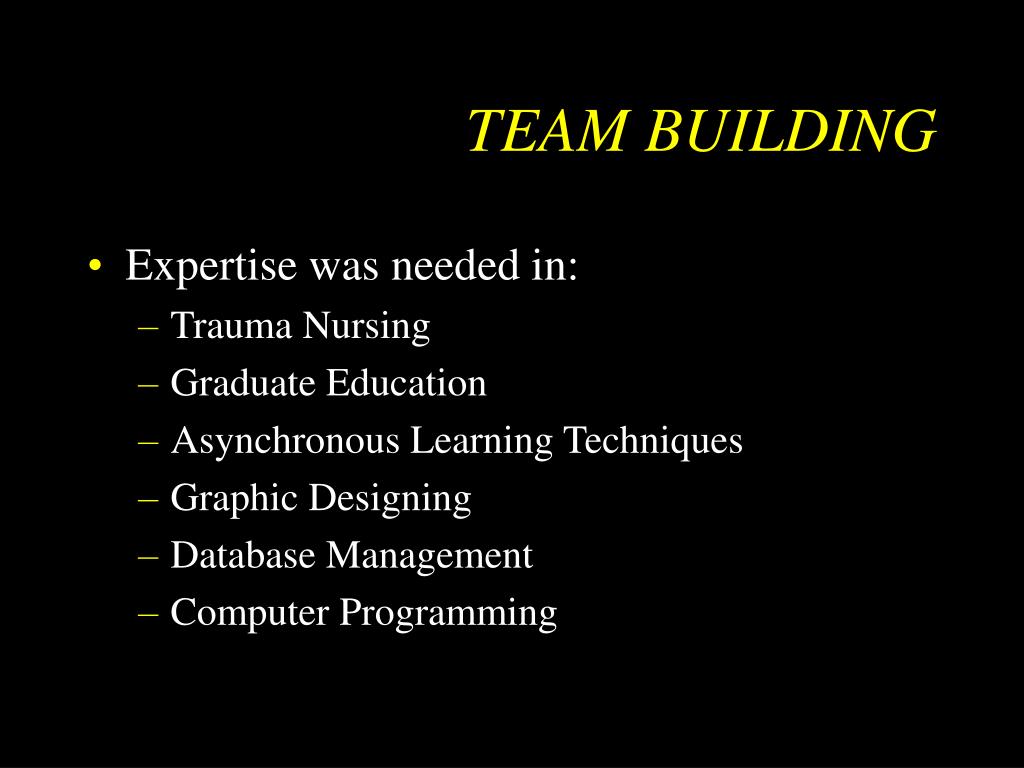 TEAM BUILDING

• Expertise was needed in:
– Trauma Nursing
– Graduate Education
– Asynchronous Learning Techniques
– Graphic Designing
– Database Management
– Computer Programming